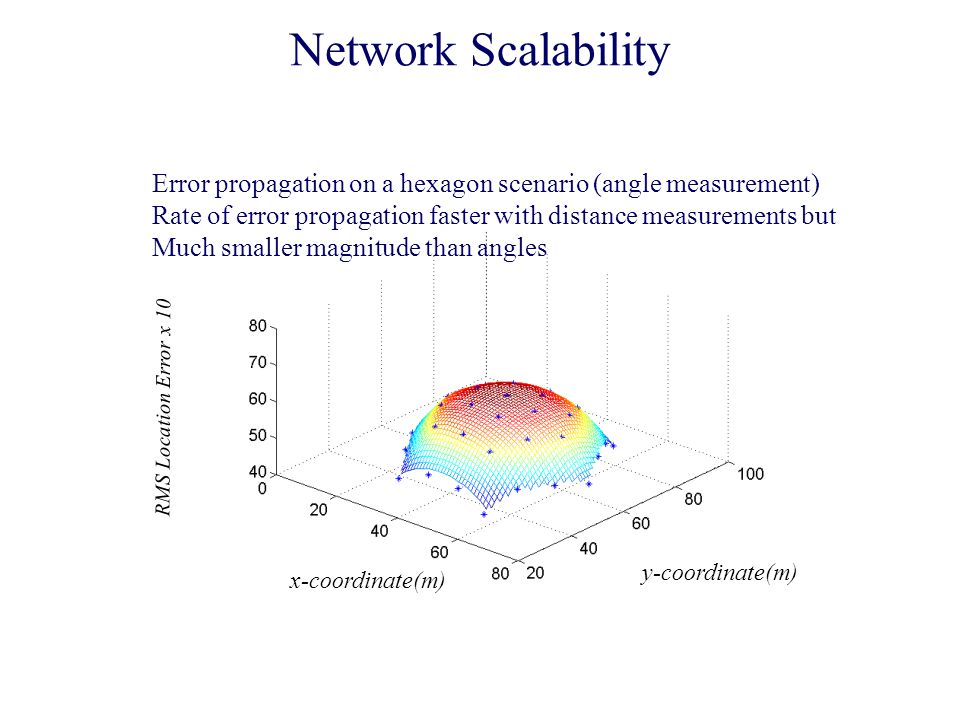 Network Scalability

Error propagation on a hexagon scenario (angle measurement)
Rate of error propagation faster with distance measurements but
Much smaller magnitude than angles

RMS Location Error x 10

80
70
60
50
40
0
20
40
60
80
20
40
60
80
100

x-coordinate(m)
y-coordinate(m)